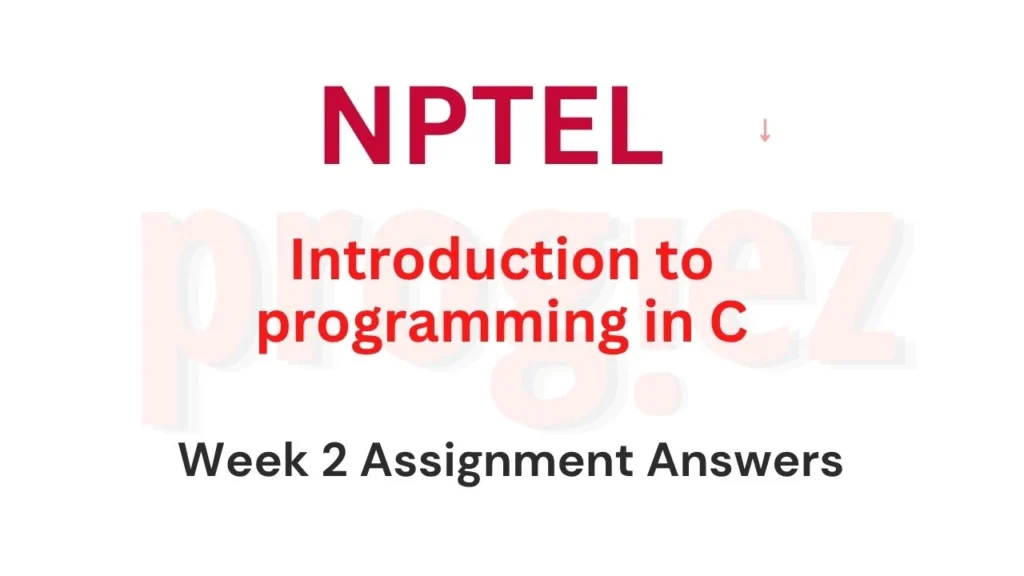 NPTEL

progiez

Introduction to programming in C

Week 2 Assignment Answers